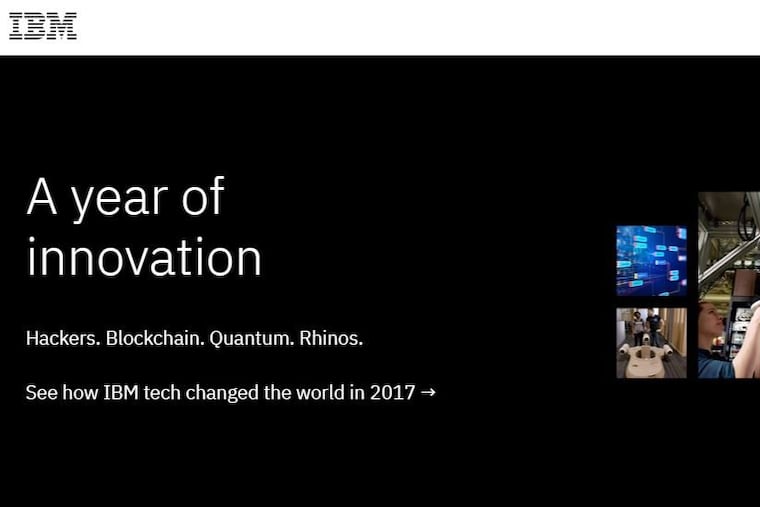 IBM

A year of innovation

Hackers. Blockchain. Quantum. Rhinos.

See how IBM tech changed the world in 2017 →